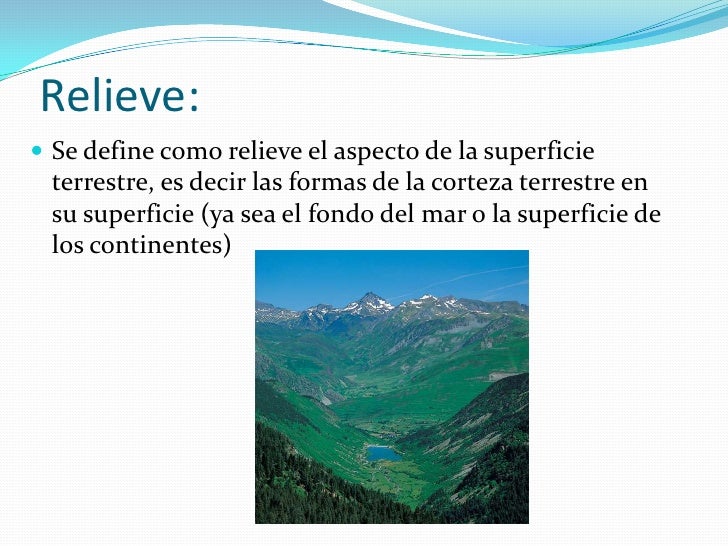 Relieve:

• Se define como relieve el aspecto de la superficie terrestre, es decir las formas de la corteza terrestre en su superficie (ya sea el fondo del mar o la superficie de los continentes)